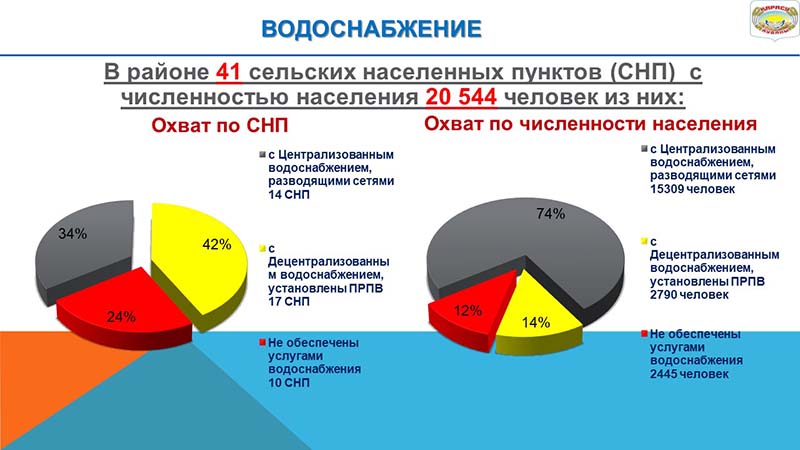 ВОДОСНАБЖЕНИЕ

В районе 41 сельских населенных пунктов (СНП) с численностью населения 20 544 человек из них:

Охват по СНП

34%

42%

24%

с Централизованным водоснабжением, разводящими сетями 14 СНП

с Децентрализованным водоснабжением, установлены ПРПВ 17 СНП

Не обеспечены услугами водоснабжения 10 СНП

Охват по численности населения

74%

12%

14%

с Централизованным водоснабжением, разводящими сетями 15309 человек

с Децентрализованным водоснабжением, установлены ПРПВ 2790 человек

Не обеспечены услугами водоснабжения 2445 человек